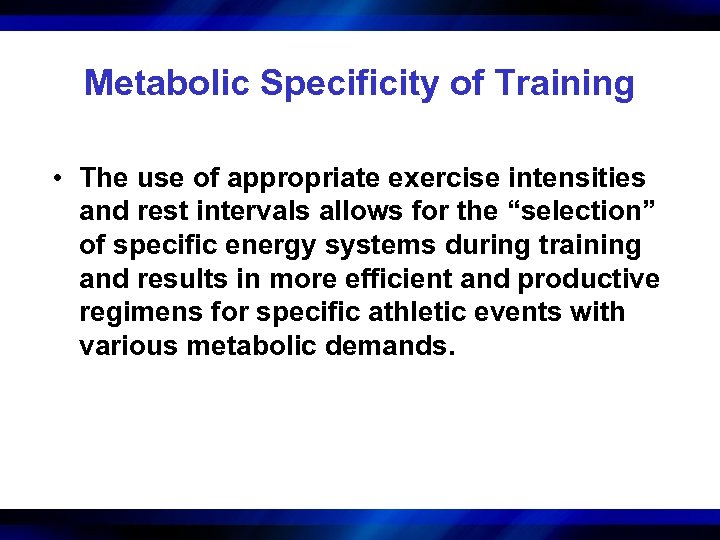 Metabolic Specificity of Training

• The use of appropriate exercise intensities and rest intervals allows for the “selection” of specific energy systems during training and results in more efficient and productive regimens for specific athletic events with various metabolic demands.